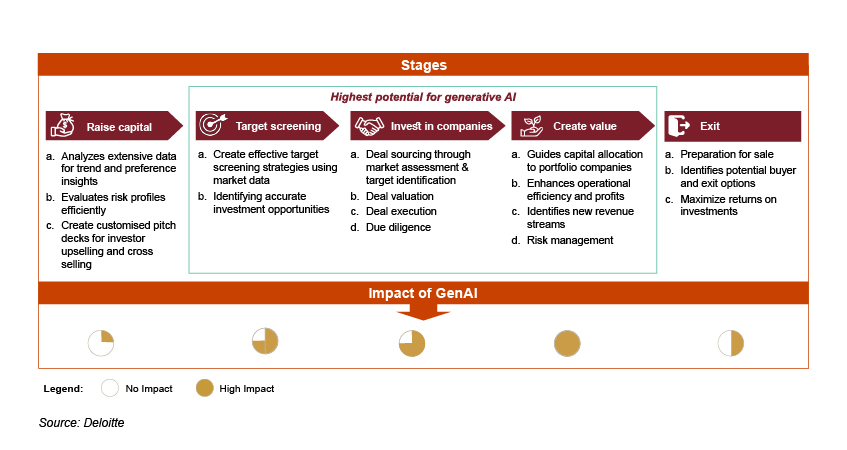 Stages

Highest potential for generative AI

Raise capital

a. Analyzes extensive data for trend and preference insights
b. Evaluates risk profiles efficiently
c. Create customised pitch decks for investor upselling and cross selling

Target screening

a. Create effective target screening strategies using market data
b. Identifying accurate investment opportunities

Invest in companies

a. Deal sourcing through market assessment & target identification
b. Deal valuation
c. Deal execution
d. Due diligence

Create value

a. Guides capital allocation to portfolio companies
b. Enhances operational efficiency and profits
c. Identifies new revenue streams
d. Risk management

Exit

a. Preparation for sale
b. Identifies potential buyer and exit options
c. Maximize returns on investments

Impact of GenAI

Legend: No Impact High Impact

Source: Deloitte